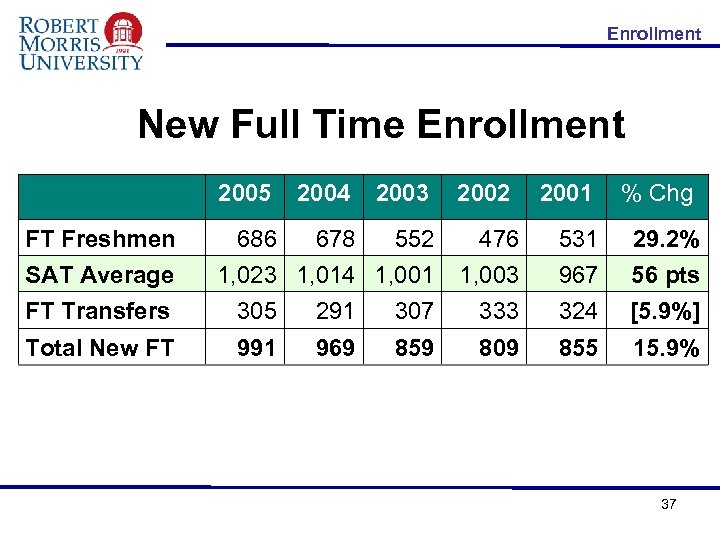 ROBERT MORRIS UNIVERSITY 1921

Enrollment

New Full Time Enrollment

| | 2005 | 2004 | 2003 | 2002 | 2001 | % Chg |
|---|---|---|---|---|---|---|
| FT Freshmen | 686 | 678 | 552 | 476 | 531 | 29.2% |
| SAT Average | 1,023 | 1,014 | 1,001 | 1,003 | 967 | 56 pts |
| FT Transfers | 305 | 291 | 307 | 333 | 324 | [5.9%] |
| Total New FT | 991 | 969 | 859 | 809 | 855 | 15.9% |

37